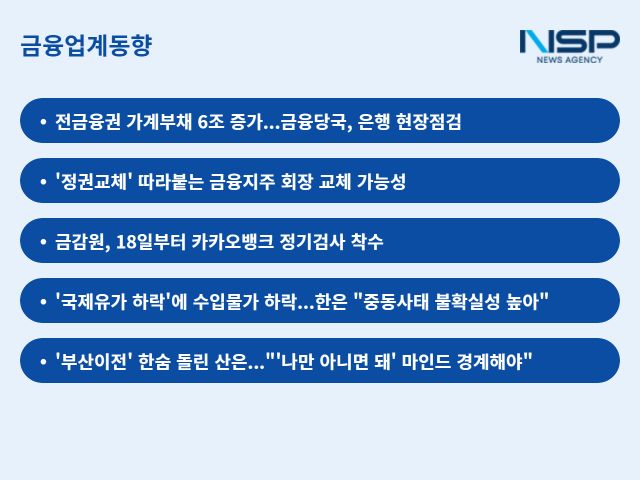 금융업계동향

NSP
NEWS AGENCY

• 전금융권 가계부채 6조 증가...금융당국, 은행 현장점검

• '정권교체' 따라붙는 금융지주 회장 교체 가능성

• 금감원, 18일부터 카카오뱅크 정기검사 착수

• '국제유가 하락'에 수입물가 하락...한은 "중동사태 불확실성 높아"

• '부산이전' 한숨 돌린 산은..."'나만 아니면 돼' 마인드 경계해야"